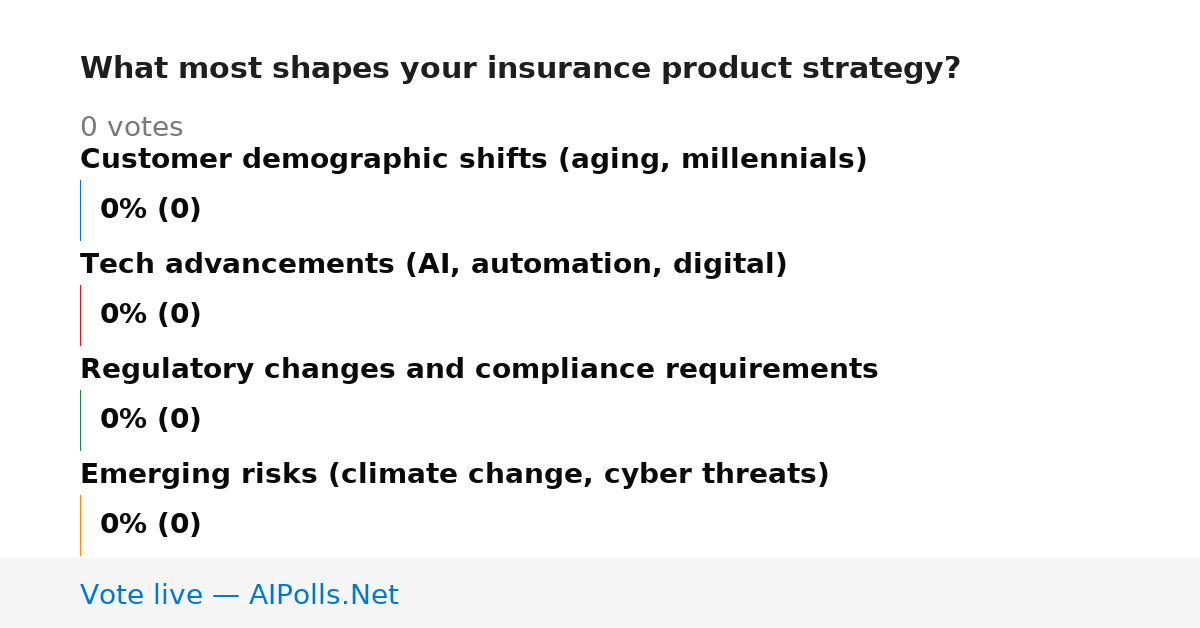 What most shapes your insurance product strategy?

0 votes

Customer demographic shifts (aging, millennials)

0% (0)

Tech advancements (AI, automation, digital)

0% (0)

Regulatory changes and compliance requirements

0% (0)

Emerging risks (climate change, cyber threats)

0% (0)

Vote live — AIPolls.Net